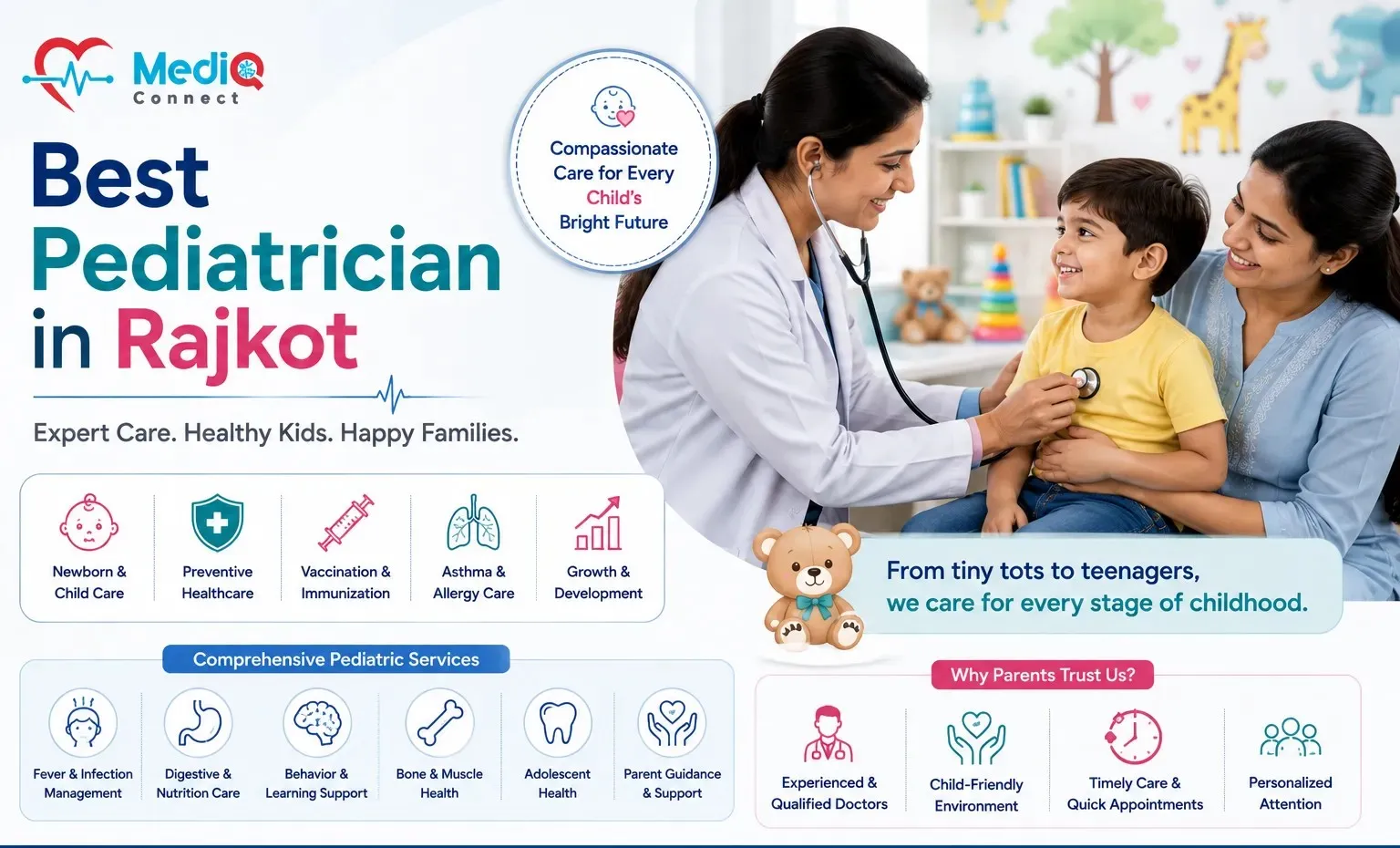 MediQ Connect

Best Pediatrician in Rajkot

Expert Care. Healthy Kids. Happy Families.

Compassionate Care for Every Child's Bright Future

Newborn & Child Care

Preventive Healthcare

Vaccination & Immunization

Asthma & Allergy Care

Growth & Development

From tiny tots to teenagers, we care for every stage of childhood.

Comprehensive Pediatric Services

Fever & Infection Management

Digestive & Nutrition Care

Behavior & Learning Support

Bone & Muscle Health

Adolescent Health

Parent Guidance & Support

Why Parents Trust Us?

Experienced & Qualified Doctors

Child-Friendly Environment

Timely Care & Quick Appointments

Personalized Attention